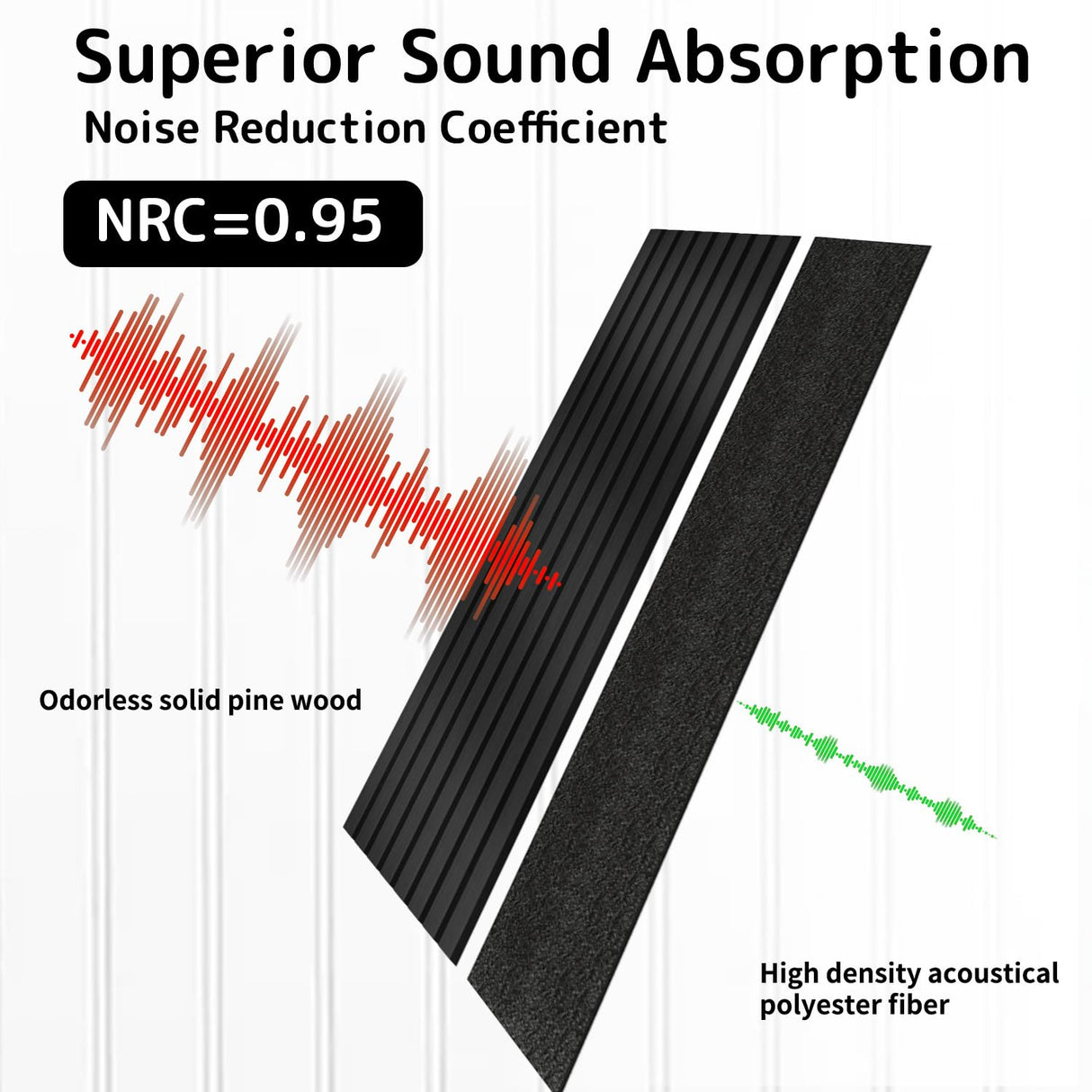 Superior Sound Absorption
Noise Reduction Coefficient

NRC=0.95

Odorless solid pine wood

High density acoustical polyester fiber